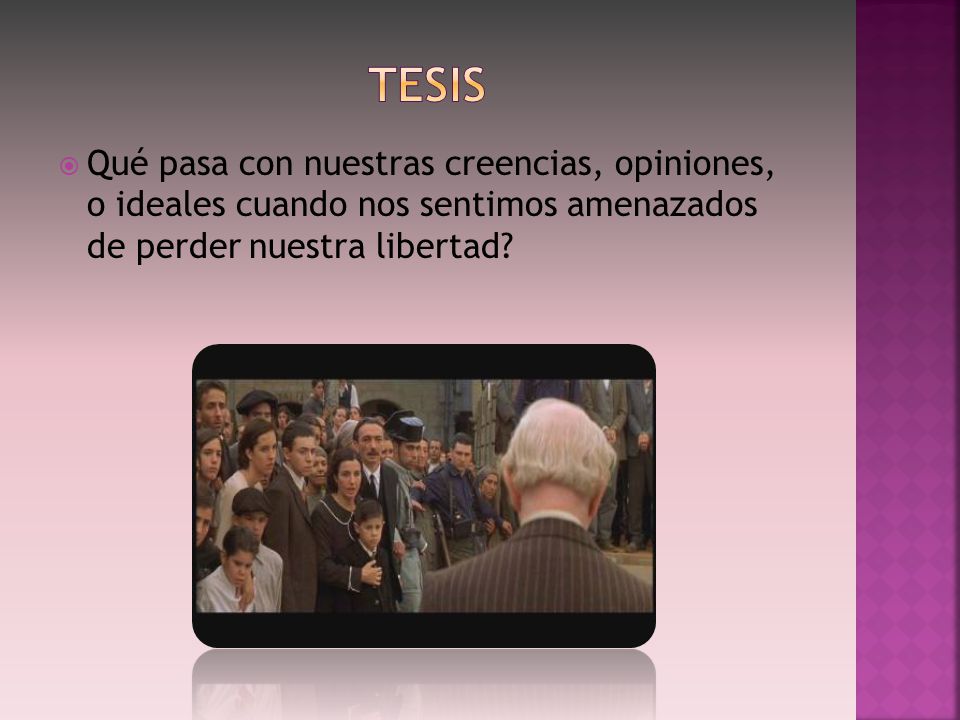 TESIS

Qué pasa con nuestras creencias, opiniones, o ideales cuando nos sentimos amenazados de perder nuestra libertad?